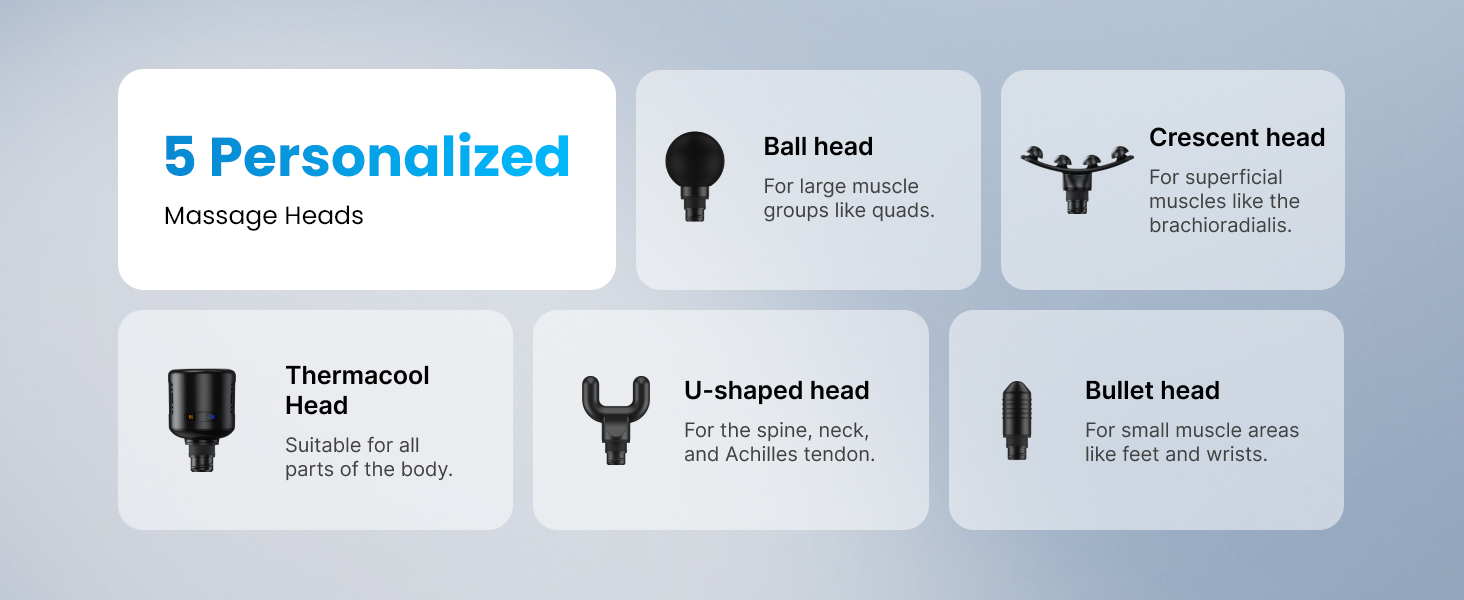 5 Personalized

Massage Heads

Ball head

For large muscle groups like quads.

Crescent head

For superficial muscles like the brachioradialis.

Thermacool Head

Suitable for all parts of the body.

U-shaped head

For the spine, neck, and Achilles tendon.

Bullet head

For small muscle areas like feet and wrists.